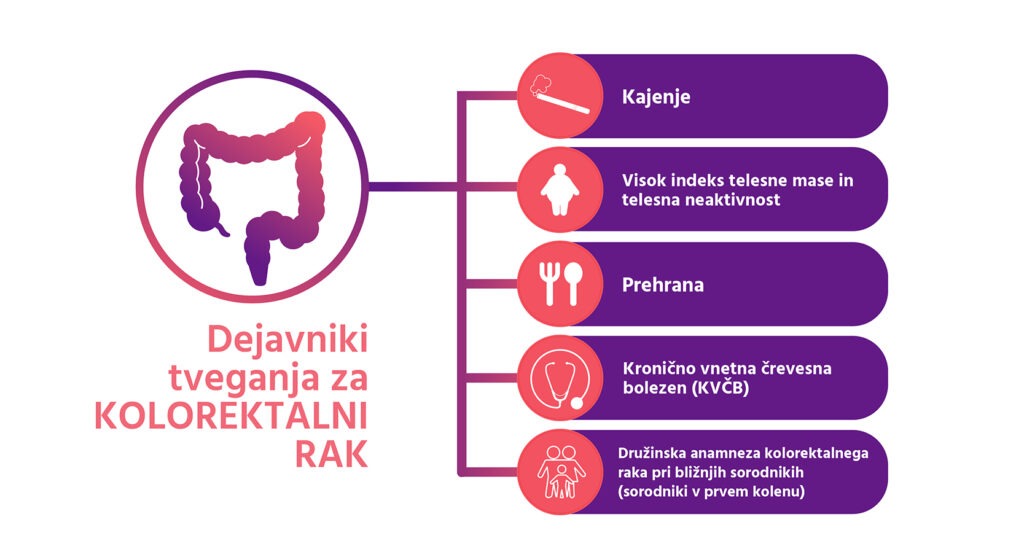 Dejavniki tveganja za KOLOREKTALNI RAK

Kajenje

Visok indeks telesne mase in telesna neaktivnost

Prehrana

Kronično vnetna črevesna bolezen (KVČB)

Družinska anamneza kolorektalnega raka pri bližnjih sorodnikih (sorodniki v prvem kolenu)